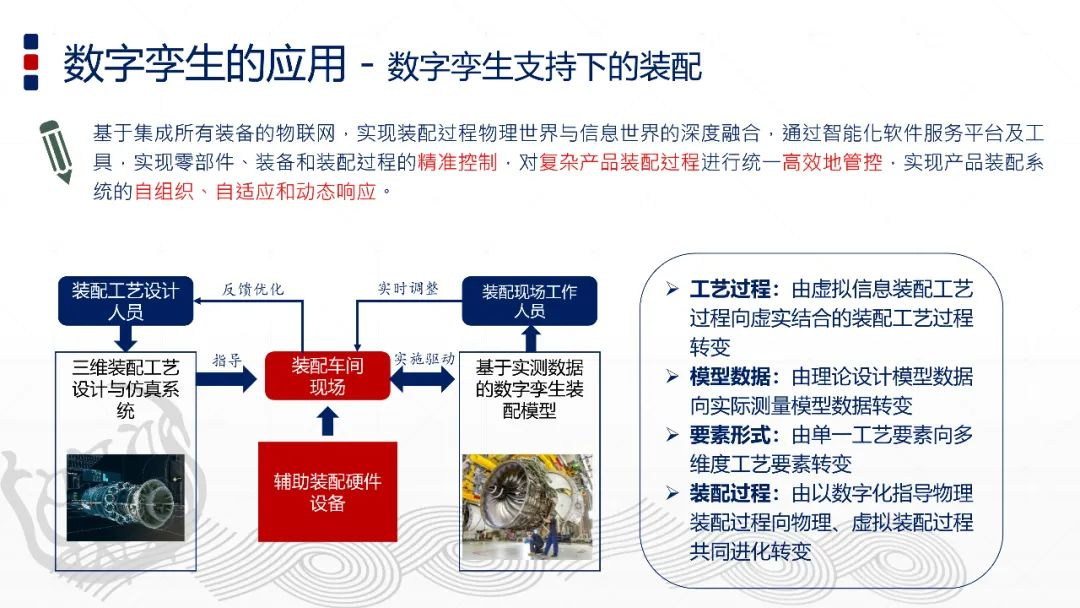 数字孪生的应用 - 数字孪生支持下的装配

基于集成所有装备的物联网，实现装配过程物理世界与信息世界的深度融合，通过智能化软件服务平台及工具，实现零部件、装备和装配过程的精准控制，对复杂产品装配过程进行统一高效地管控，实现产品装配系统的自组织、自适应和动态响应。

装配工艺设计人员

反馈优化

实时调整

装配现场工作人员

三维装配工艺设计与仿真系统

指导

装配车间现场

实施驱动

基于实测数据的数字孪生装配模型

辅助装配硬件设备

➢ 工艺过程：由虚拟信息装配工艺过程向虚实结合的装配工艺过程转变
➢ 模型数据：由理论设计模型数据向实际测量模型数据转变
➢ 要素形式：由单一工艺要素向多维度工艺要素转变
➢ 装配过程：由以数字化指导物理装配过程向物理、虚拟装配过程共同进化转变